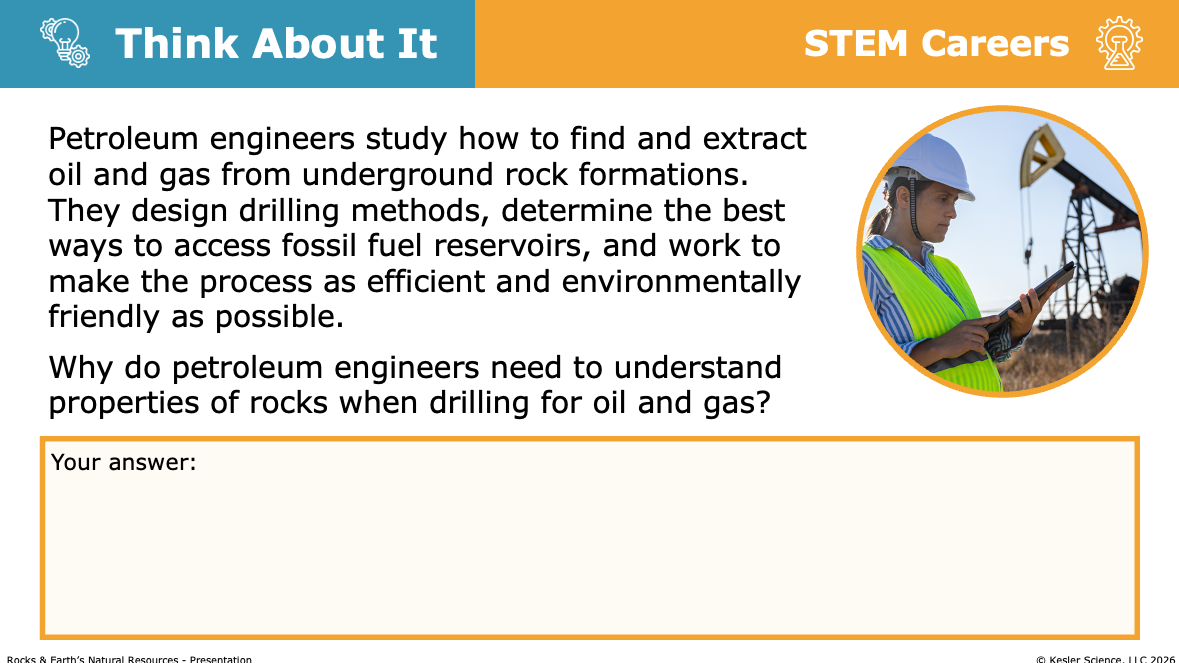 Think About It

STEM Careers

Petroleum engineers study how to find and extract oil and gas from underground rock formations. They design drilling methods, determine the best ways to access fossil fuel reservoirs, and work to make the process as efficient and environmentally friendly as possible.

Why do petroleum engineers need to understand properties of rocks when drilling for oil and gas?

Your answer:

Rocks & Earth's Natural Resources - Presentation

© Kesler Science, LLC 2026